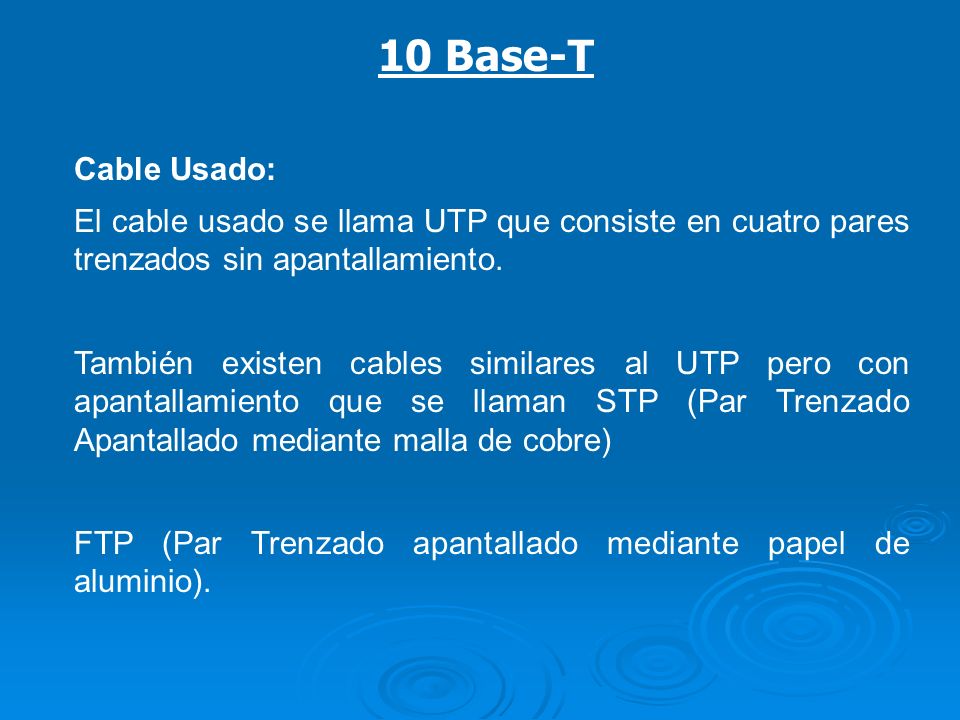 10 Base-T

Cable Usado:

El cable usado se llama UTP que consiste en cuatro pares trenzados sin apantallamiento.

También existen cables similares al UTP pero con apantallamiento que se llaman STP (Par Trenzado Apantallado mediante malla de cobre)

FTP (Par Trenzado apantallado mediante papel de aluminio).